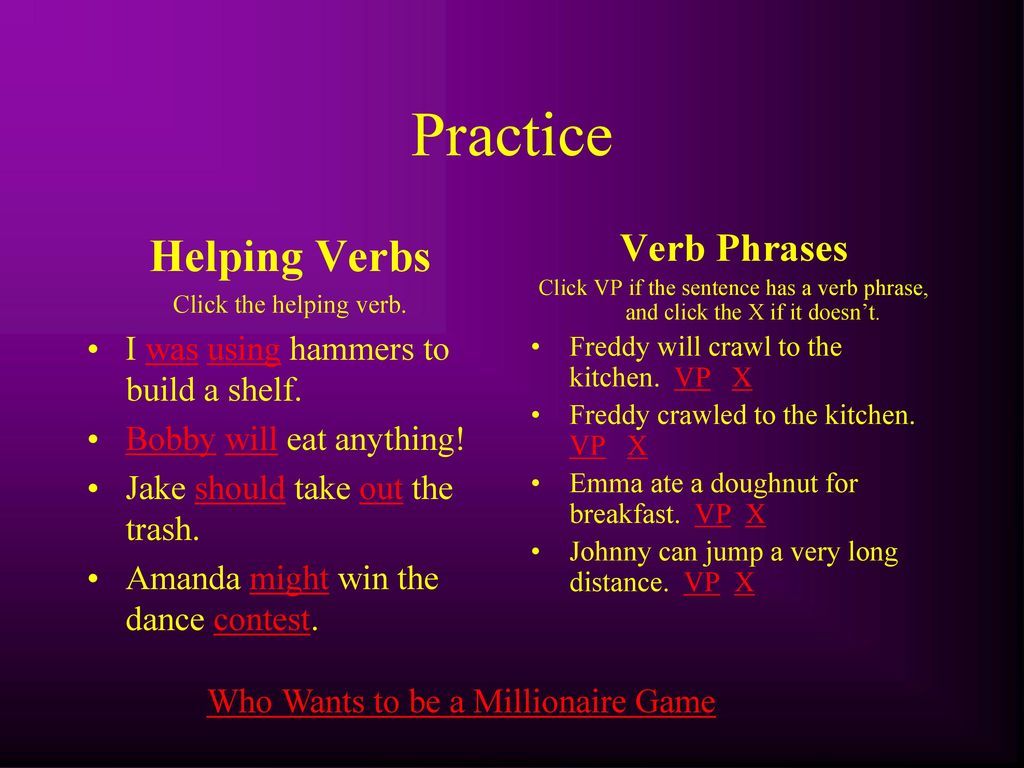 Practice

Helping Verbs

Click the helping verb.

• I was using hammers to build a shelf.
• Bobby will eat anything!
• Jake should take out the trash.
• Amanda might win the dance contest.

Verb Phrases

Click VP if the sentence has a verb phrase, and click the X if it doesn't.

• Freddy will crawl to the kitchen. VP X
• Freddy crawled to the kitchen. VP X
• Emma ate a doughnut for breakfast. VP X
• Johnny can jump a very long distance. VP X

Who Wants to be a Millionaire Game